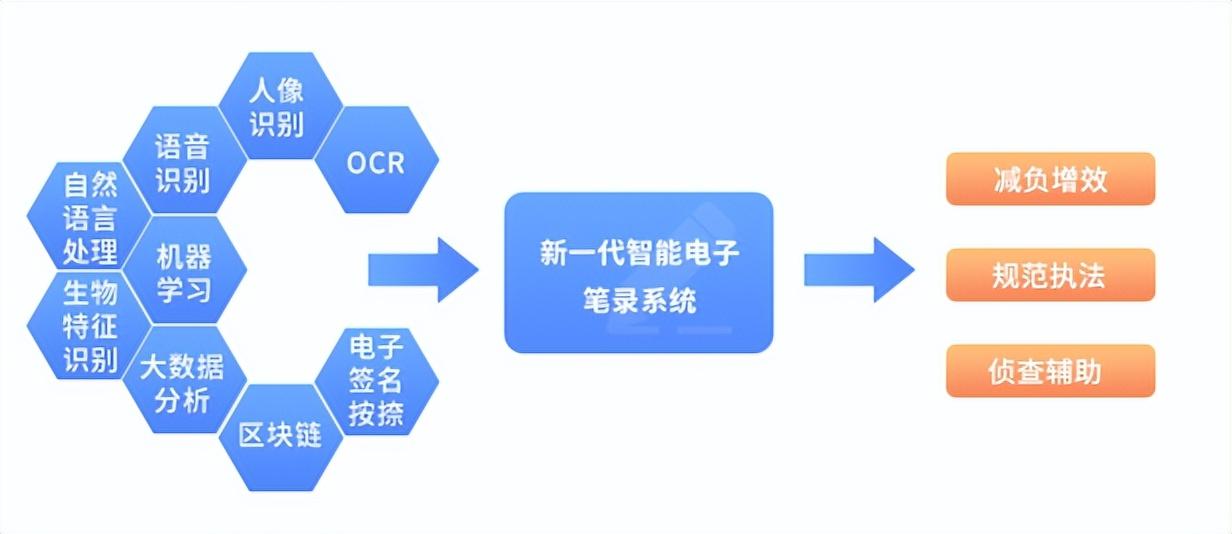 人像识别

语音识别

OCR

自然语言处理

机器学习

生物特征识别

大数据分析

电子签名按捺

区块链

新一代智能电子笔录系统

减负增效

规范执法

侦查辅助